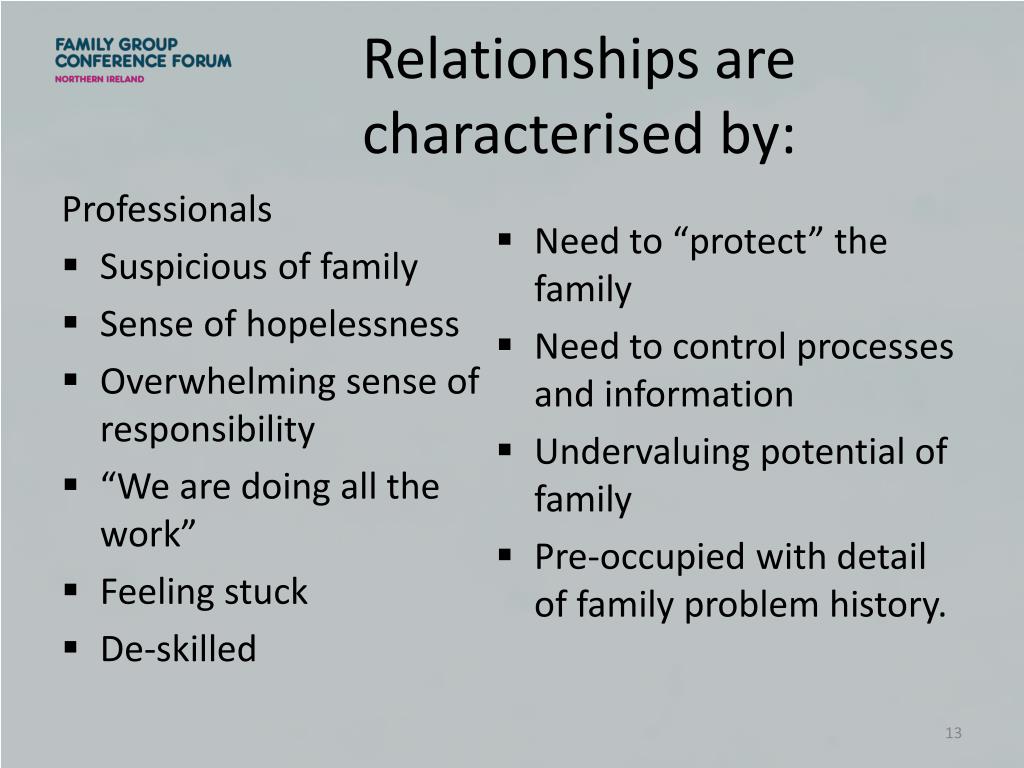 FAMILY GROUP
CONFERENCE FORUM
NORTHERN IRELAND

Relationships are characterised by:

Professionals
▪ Suspicious of family
▪ Sense of hopelessness
▪ Overwhelming sense of responsibility
▪ “We are doing all the work”
▪ Feeling stuck
▪ De-skilled

▪ Need to “protect” the family
▪ Need to control processes and information
▪ Undervaluing potential of family
▪ Pre-occupied with detail of family problem history.

13